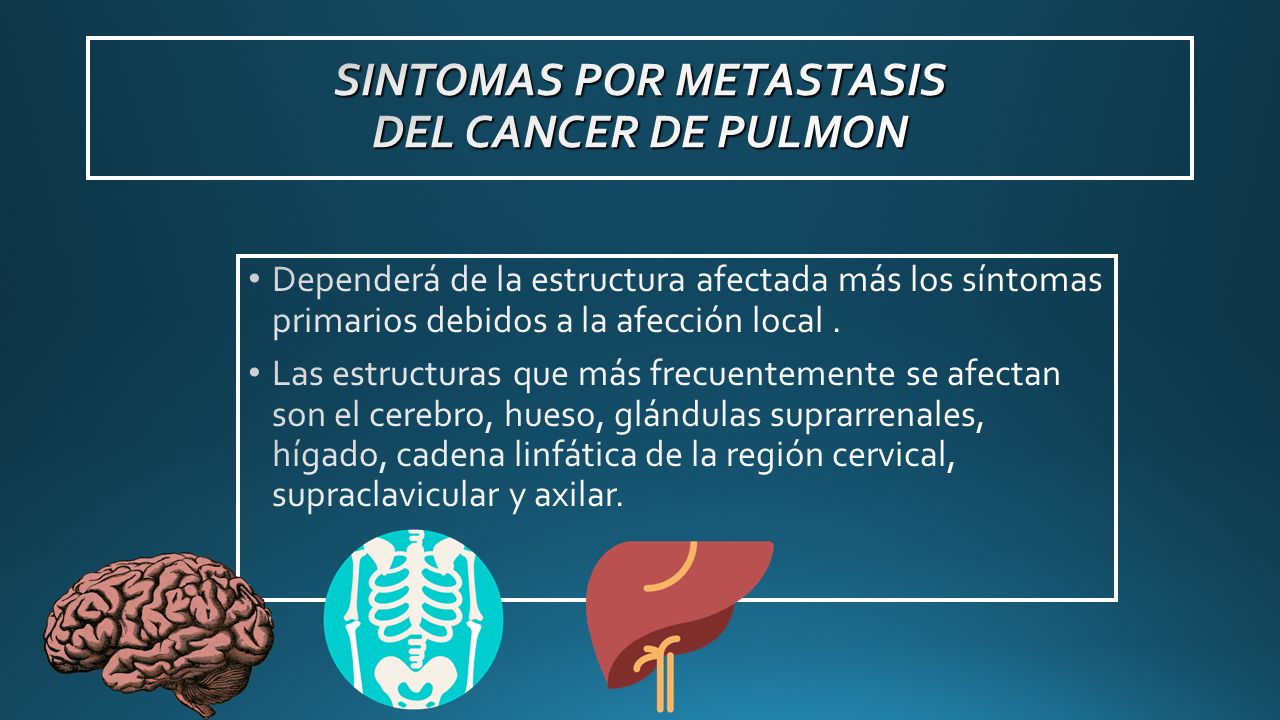 SINTOMAS POR METASTASIS
DEL CANCER DE PULMON

• Dependerá de la estructura afectada más los síntomas primarios debidos a la afección local .

• Las estructuras que más frecuentemente se afectan son el cerebro, hueso, glándulas suprarrenales, hígado, cadena linfática de la región cervical, supraclavicular y axilar.